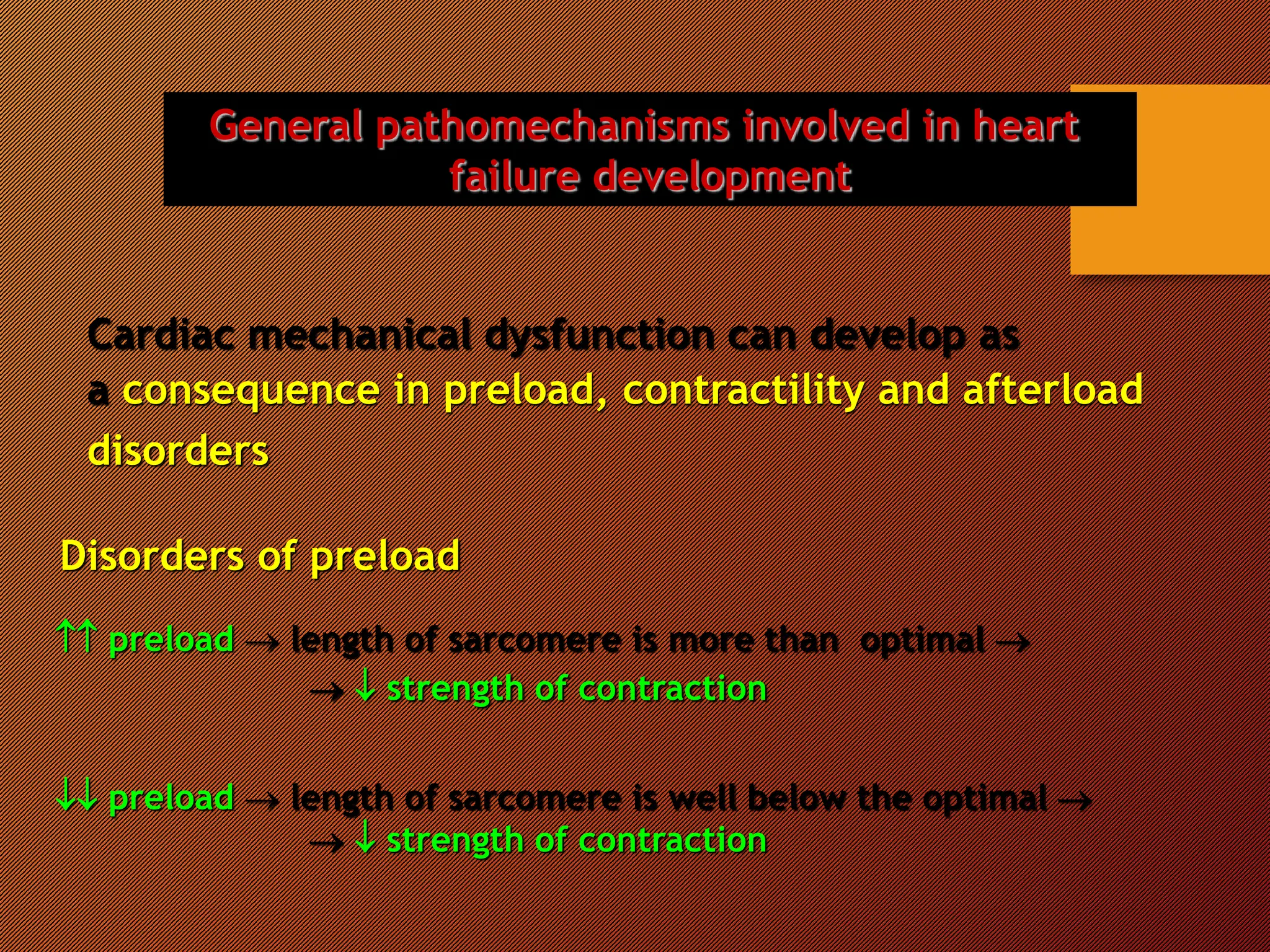 General pathomechanisms involved in heart failure development

Cardiac mechanical dysfunction can develop as a consequence in preload, contractility and afterload disorders

Disorders of preload

↑↑ preload → length of sarcomere is more than optimal → → ↓ strength of contraction

↓↓ preload → length of sarcomere is well below the optimal → → ↓ strength of contraction